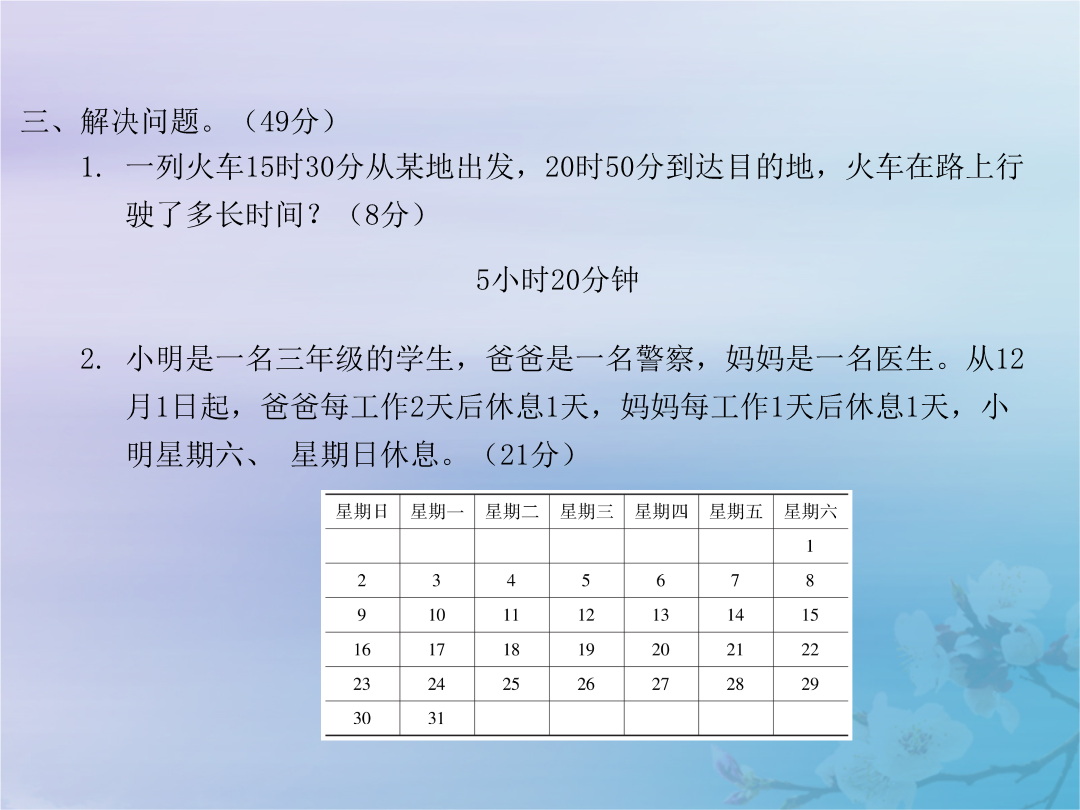 三、解决问题。（49分）

1. 一列火车15时30分从某地出发，20时50分到达目的地，火车在路上行驶了多长时间？（8分）

5小时20分钟

2. 小明是一名三年级的学生，爸爸是一名警察，妈妈是一名医生。从12月1日起，爸爸每工作2天后休息1天，妈妈每工作1天后休息1天，小明星期六、 星期日休息。（21分）

| 星期日 | 星期一 | 星期二 | 星期三 | 星期四 | 星期五 | 星期六 |
|---|---|---|---|---|---|---|
| | | | | | | 1 |
| 2 | 3 | 4 | 5 | 6 | 7 | 8 |
| 9 | 10 | 11 | 12 | 13 | 14 | 15 |
| 16 | 17 | 18 | 19 | 20 | 21 | 22 |
| 23 | 24 | 25 | 26 | 27 | 28 | 29 |
| 30 | 31 | | | | | |